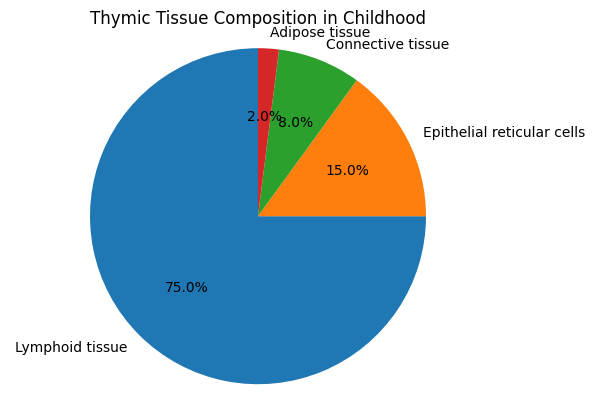 Thymic Tissue Composition in Childhood

Adipose tissue
Connective tissue
Epithelial reticular cells
Lymphoid tissue

2.0%
8.0%
15.0%
75.0%